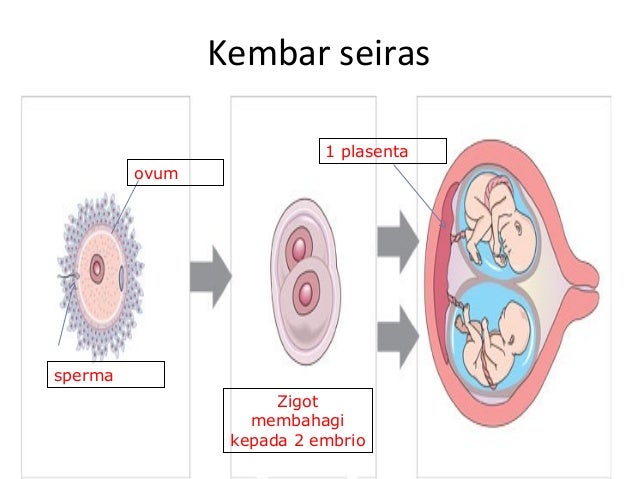 Kembar seiras

ovum

sperma

Zigot membahagi kepada 2 embrio

1 plasenta